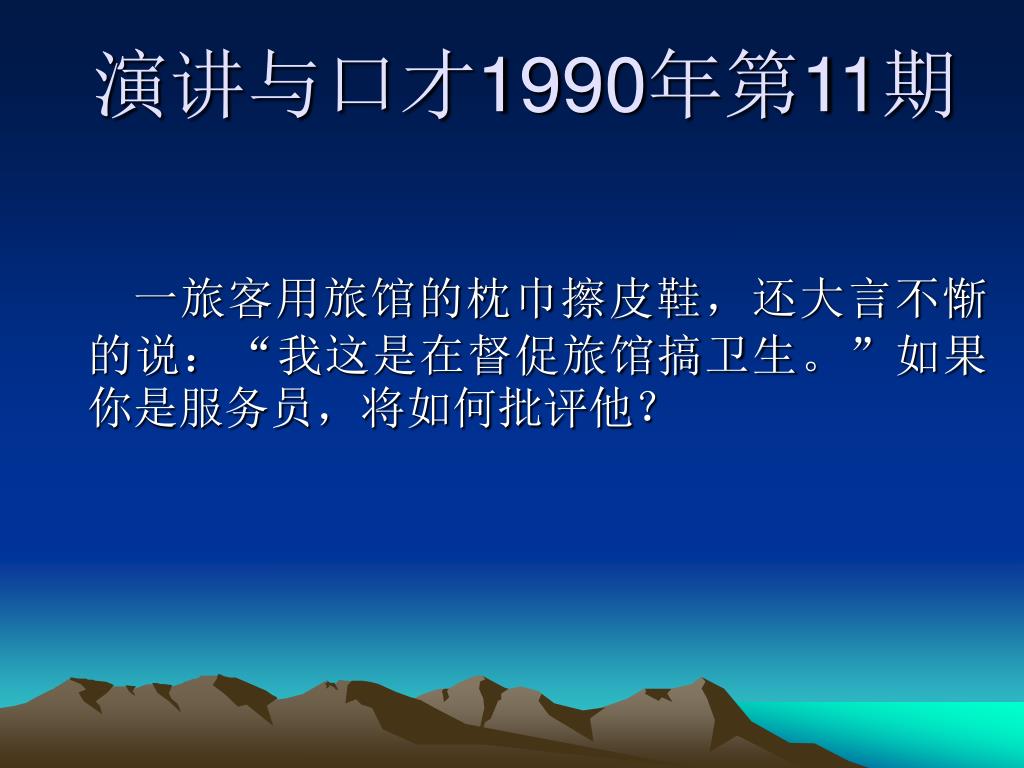 演讲与口才1990年第11期

一旅客用旅馆的枕巾擦皮鞋，还大言不惭的说：“我这是在督促旅馆搞卫生。”如果你是服务员，将如何批评他？